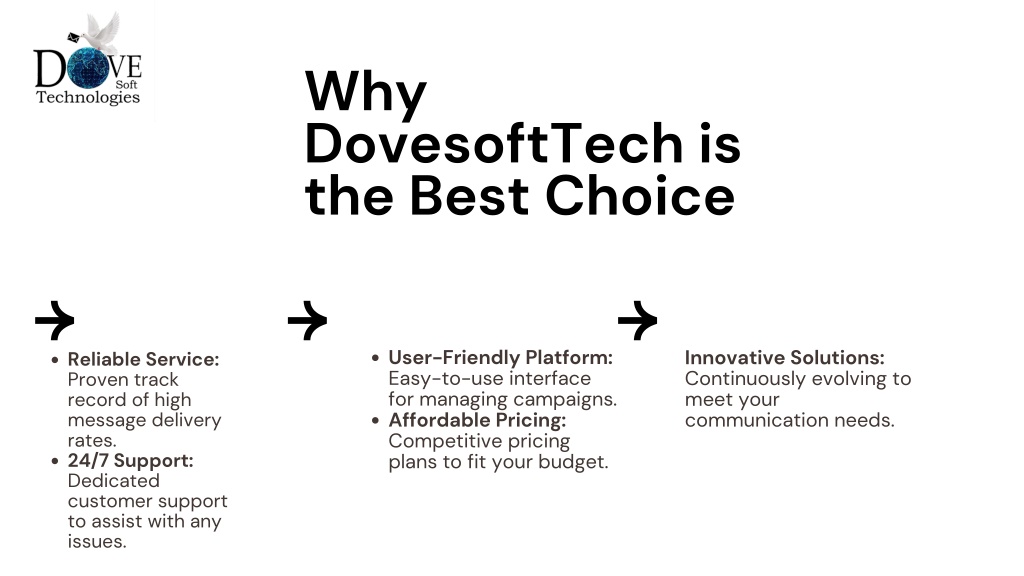 DOVE
Soft
Technologies

Why DovesoftTech is the Best Choice

- **Reliable Service:** Proven track record of high message delivery rates.
- **24/7 Support:** Dedicated customer support to assist with any issues.

- **User-Friendly Platform:** Easy-to-use interface for managing campaigns.
- **Affordable Pricing:** Competitive pricing plans to fit your budget.

**Innovative Solutions:** Continuously evolving to meet your communication needs.